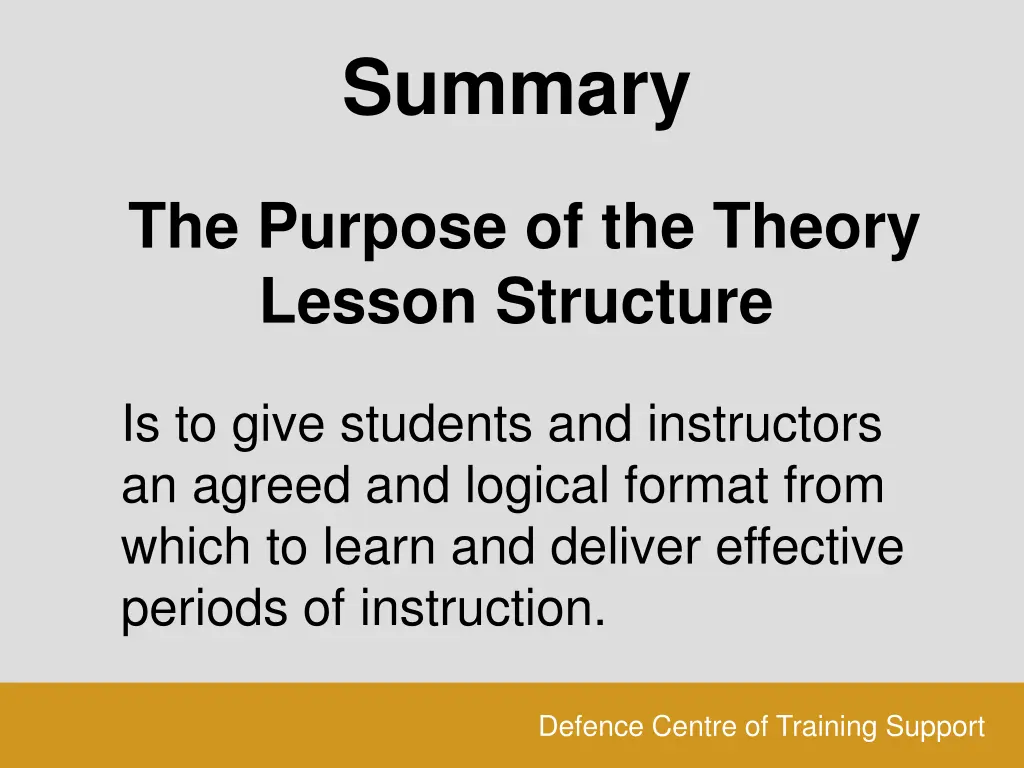 Summary

The Purpose of the Theory Lesson Structure

Is to give students and instructors an agreed and logical format from which to learn and deliver effective periods of instruction.

Defence Centre of Training Support